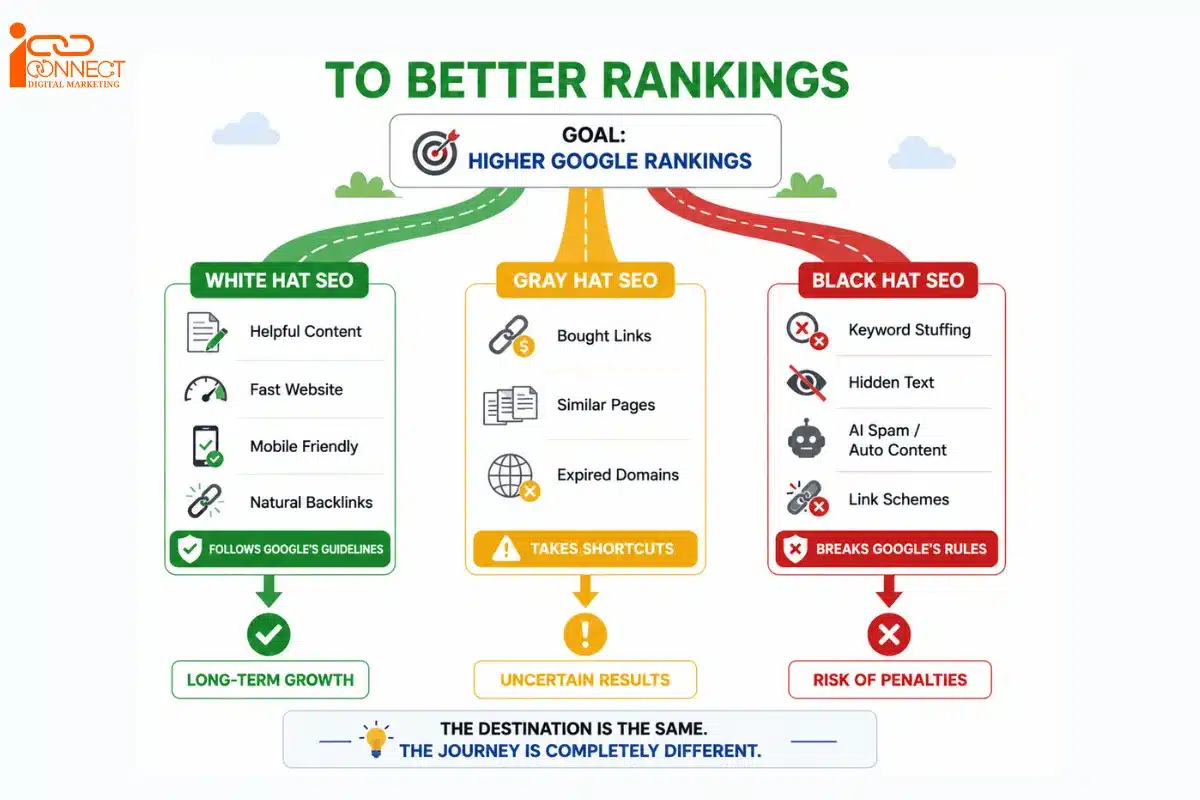 iCONNECT
DIGITAL MARKETING

TO BETTER RANKINGS

GOAL:
HIGHER GOOGLE RANKINGS

WHITE HAT SEO
Helpful Content
Fast Website
Mobile Friendly
Natural Backlinks
FOLLOWS GOOGLE'S GUIDELINES
LONG-TERM GROWTH

GRAY HAT SEO
Bought Links
Similar Pages
Expired Domains
TAKES SHORTCUTS
UNCERTAIN RESULTS

BLACK HAT SEO
Keyword Stuffing
Hidden Text
AI Spam / Auto Content
Link Schemes
BREAKS GOOGLE'S RULES
RISK OF PENALTIES

THE DESTINATION IS THE SAME.
THE JOURNEY IS COMPLETELY DIFFERENT.